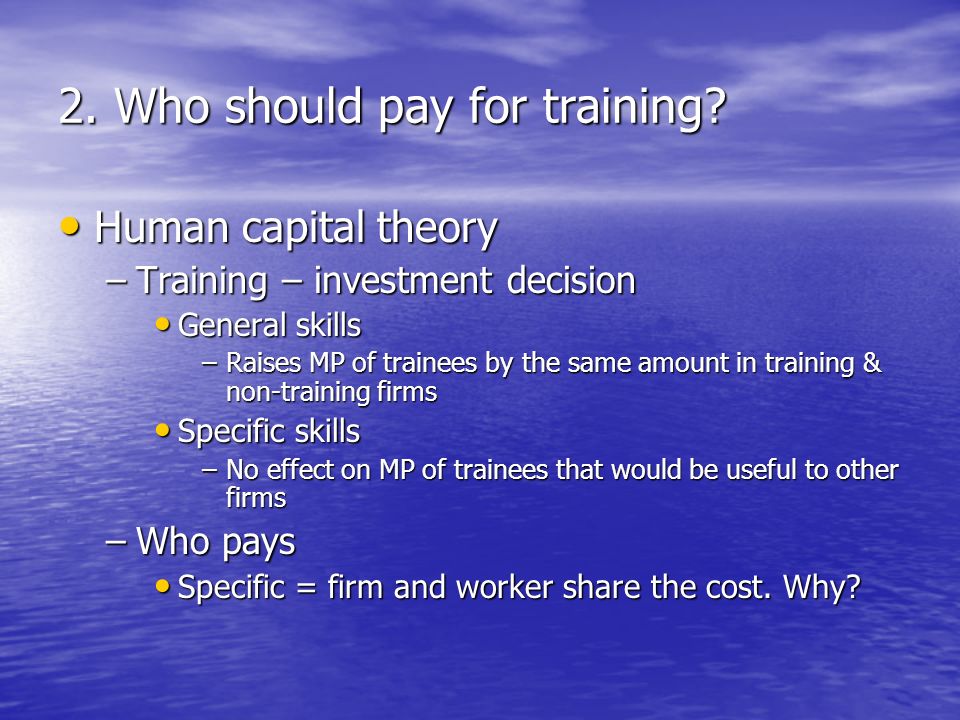 2. Who should pay for training?

• Human capital theory
– Training – investment decision
• General skills
– Raises MP of trainees by the same amount in training & non-training firms
• Specific skills
– No effect on MP of trainees that would be useful to other firms
– Who pays
• Specific = firm and worker share the cost. Why?